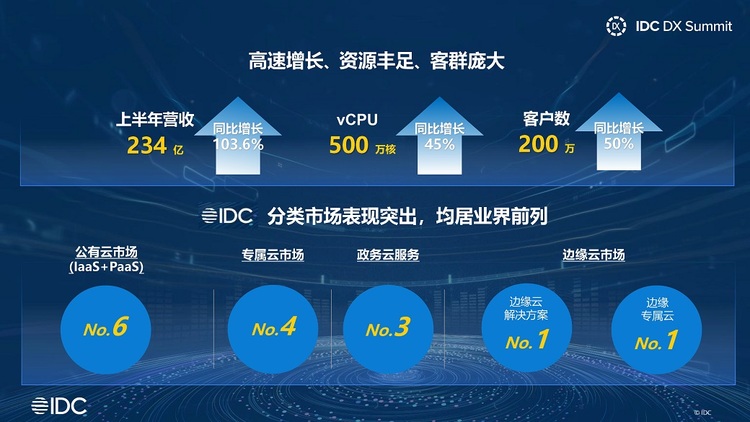 IDC DX Summit

高速增长、资源丰足、客群庞大

上半年营收
234 亿

同比增长
103.6%

vCPU
500 万核

同比增长
45%

客户数
200 万

同比增长
50%

IDC 分类市场表现突出，均居业界前列

公有云市场
(IaaS+PaaS)

No.6

专属云市场

No.4

政务云服务

No.3

边缘云市场

边缘云
解决方案
No.1

边缘
专属云
No.1

IDC

© IDC